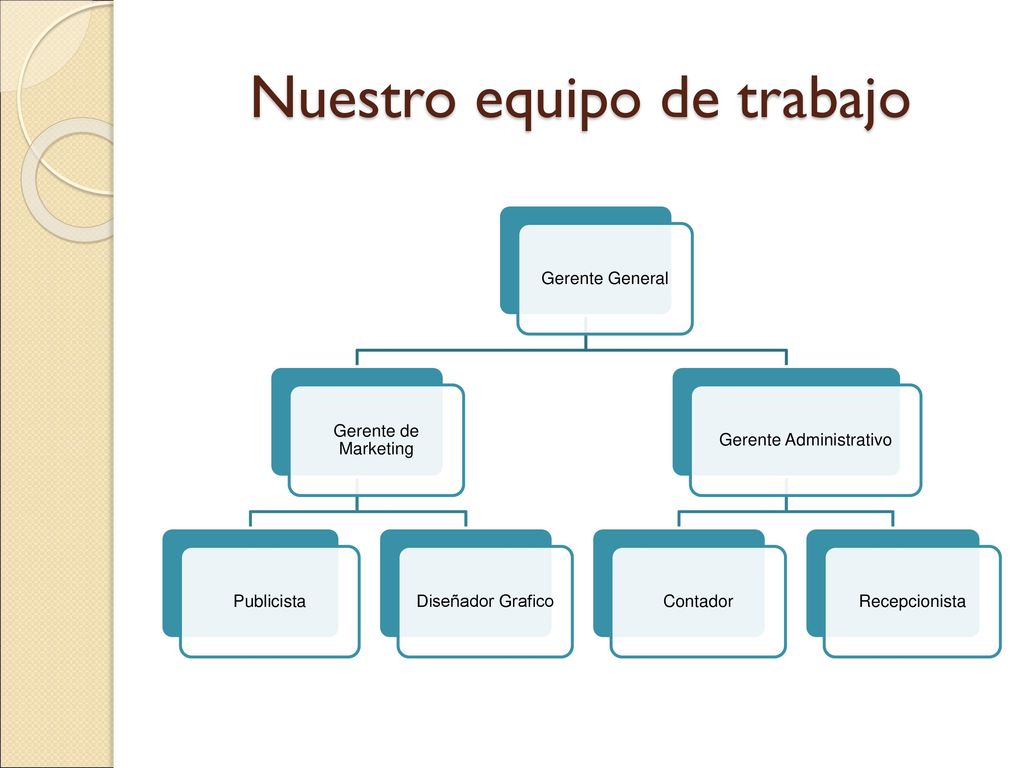 Nuestro equipo de trabajo

Gerente General

Gerente de Marketing

Gerente Administrativo

Publicista

Diseñador Grafico

Contador

Recepcionista